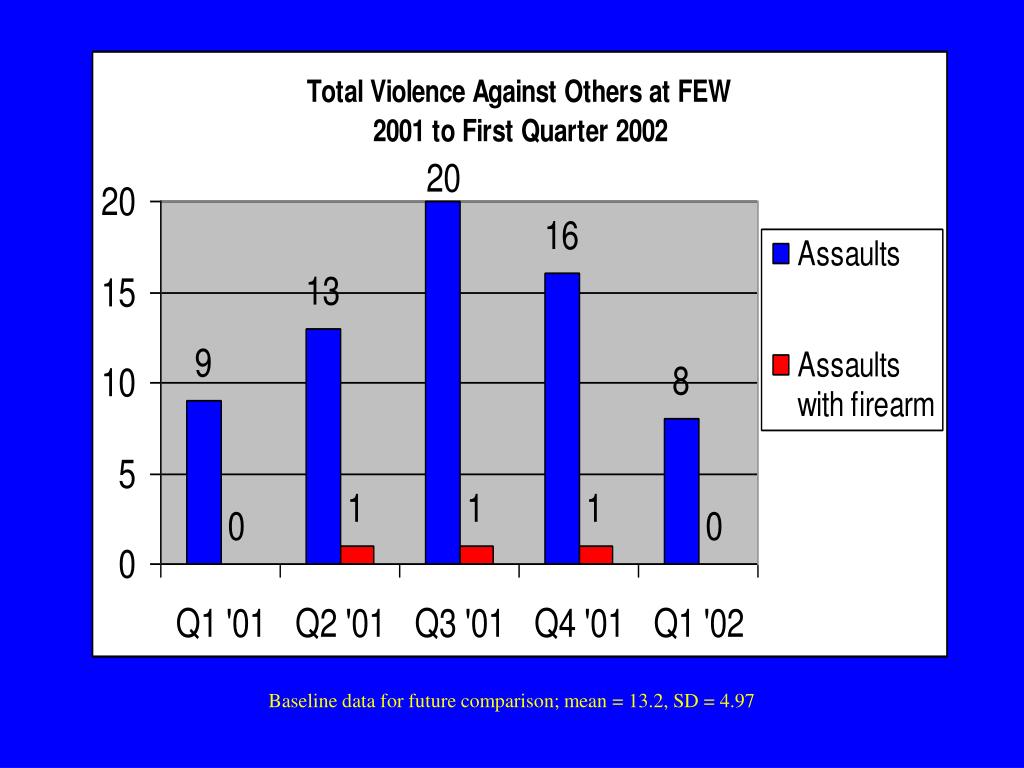 Total Violence Against Others at FEW
2001 to First Quarter 2002

20
15
10
5
0

9
0
13
1
20
1
16
1
8
0

Q1 '01
Q2 '01
Q3 '01
Q4 '01
Q1 '02

Assaults
Assaults with firearm

Baseline data for future comparison; mean = 13.2, SD = 4.97